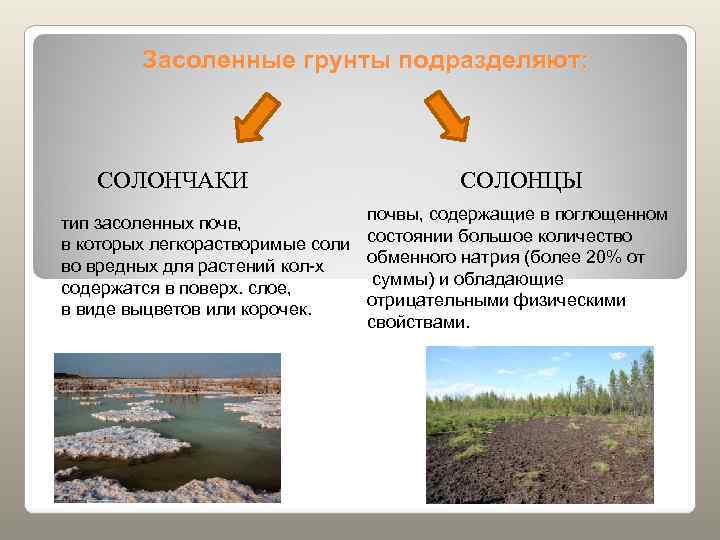 Засоленные грунты подразделяют:

СОЛОНЧАКИ

тип засоленных почв, в которых легкорастворимые соли во вредных для растений кол-х содержатся в поверх. слое, в виде выцветов или корочек.

СОЛОНЦЫ

почвы, содержащие в поглощенном состоянии большое количество обменного натрия (более 20% от суммы) и обладающие отрицательными физическими свойствами.